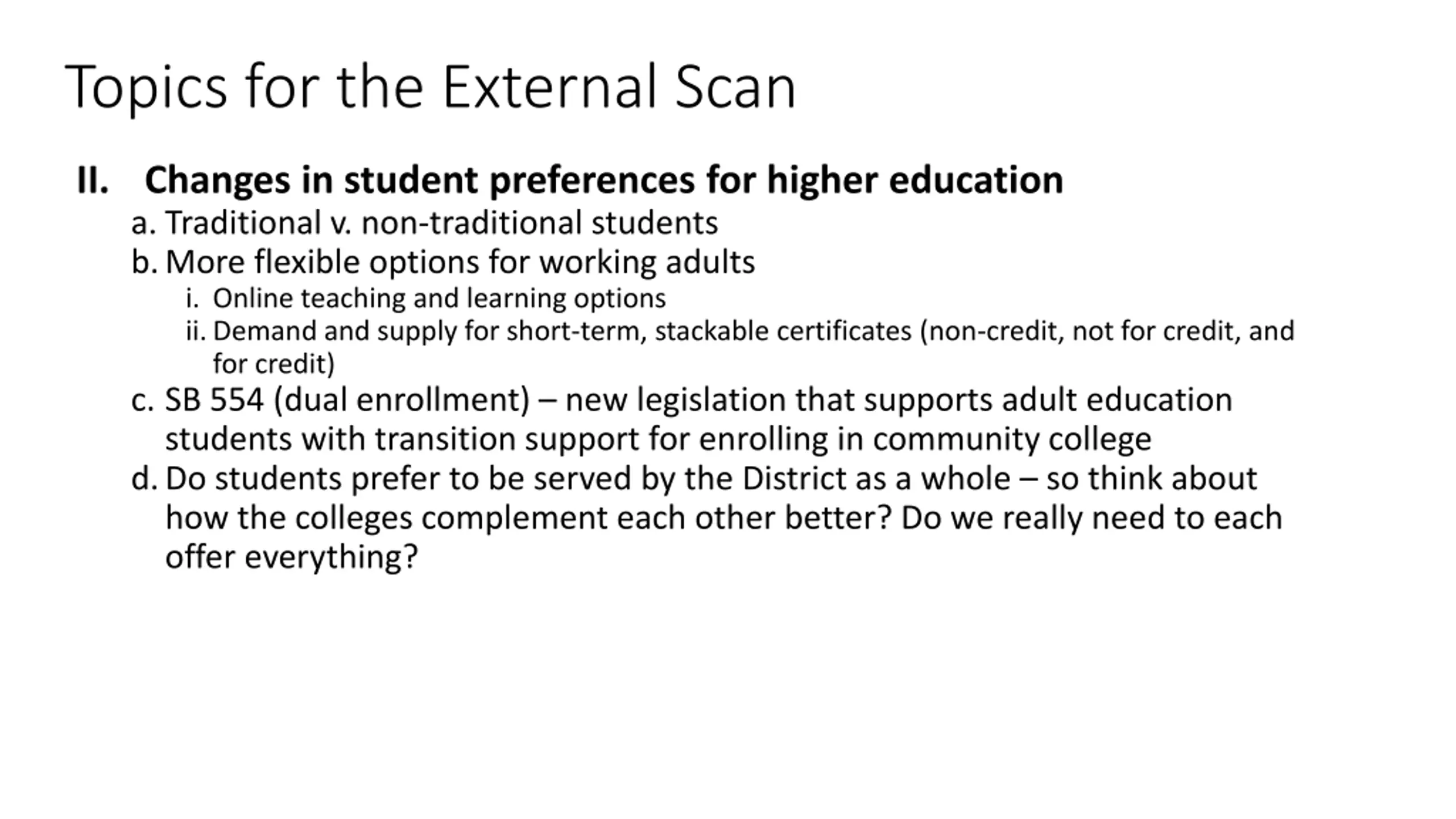 Topics for the External Scan

II. Changes in student preferences for higher education

a. Traditional v. non-traditional students

b. More flexible options for working adults

i. Online teaching and learning options

ii. Demand and supply for short-term, stackable certificates (non-credit, not for credit, and for credit)

c. SB 554 (dual enrollment) – new legislation that supports adult education students with transition support for enrolling in community college

d. Do students prefer to be served by the District as a whole – so think about how the colleges complement each other better? Do we really need to each offer everything?